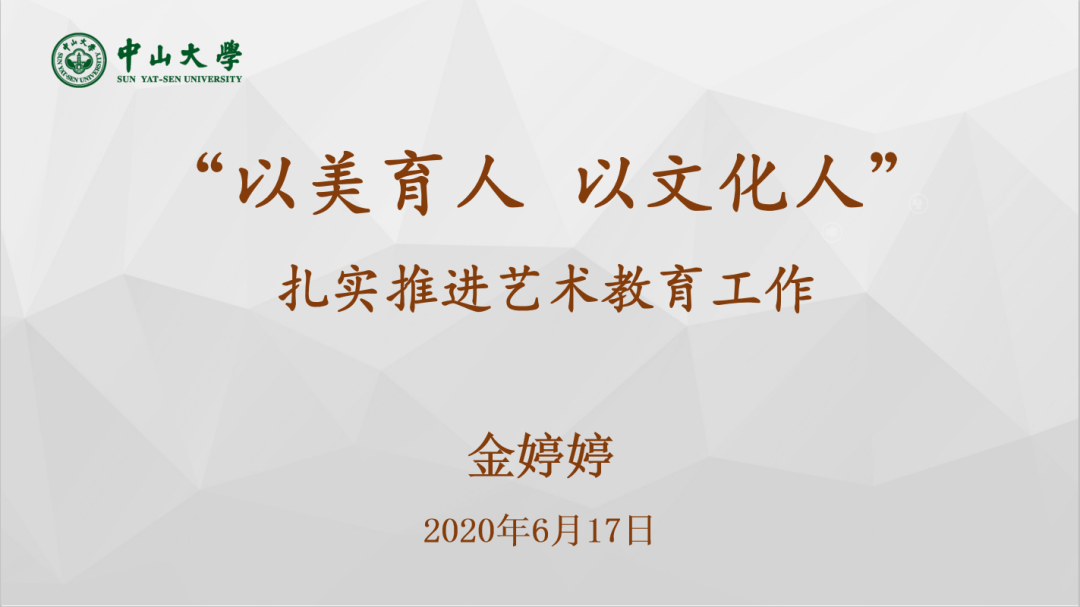 中山大學
SUN YAT-SEN UNIVERSITY

“以美育人 以文化人”
扎实推进艺术教育工作

金婷婷

2020年6月17日